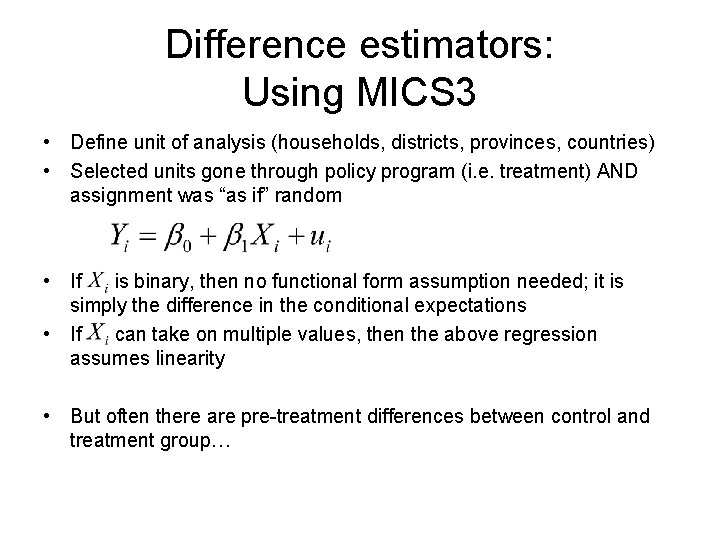 Difference estimators:
Using MICS3

• Define unit of analysis (households, districts, provinces, countries)
• Selected units gone through policy program (i.e. treatment) AND assignment was “as if” random

$Y_i = \beta_0 + \beta_1 X_i + u_i$

• If $X_i$ is binary, then no functional form assumption needed; it is simply the difference in the conditional expectations
• If $X_i$ can take on multiple values, then the above regression assumes linearity

• But often there are pre-treatment differences between control and treatment group…